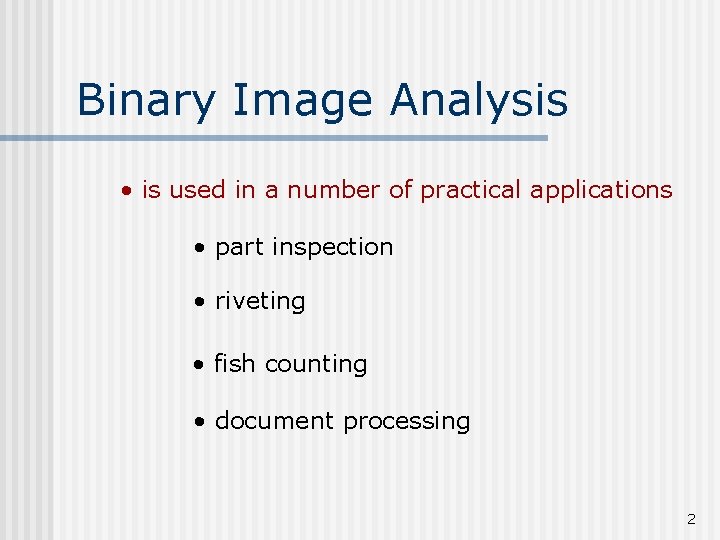 Binary Image Analysis

• is used in a number of practical applications

• part inspection

• riveting

• fish counting

• document processing

2